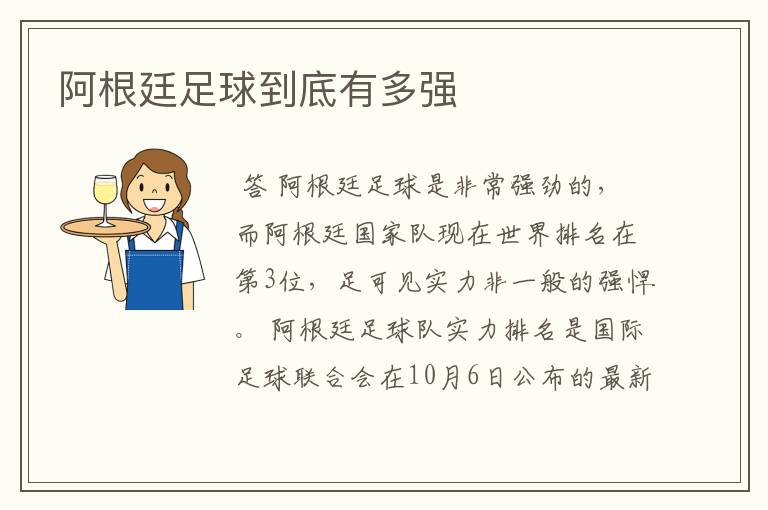 阿根廷足球到底有多强

答 阿根廷足球是非常强劲的，而阿根廷国家队现在世界排名在第3位，足可见实力非一般的强悍。 阿根廷足球队实力排名是国际足球联合会在10月6日公布的最新